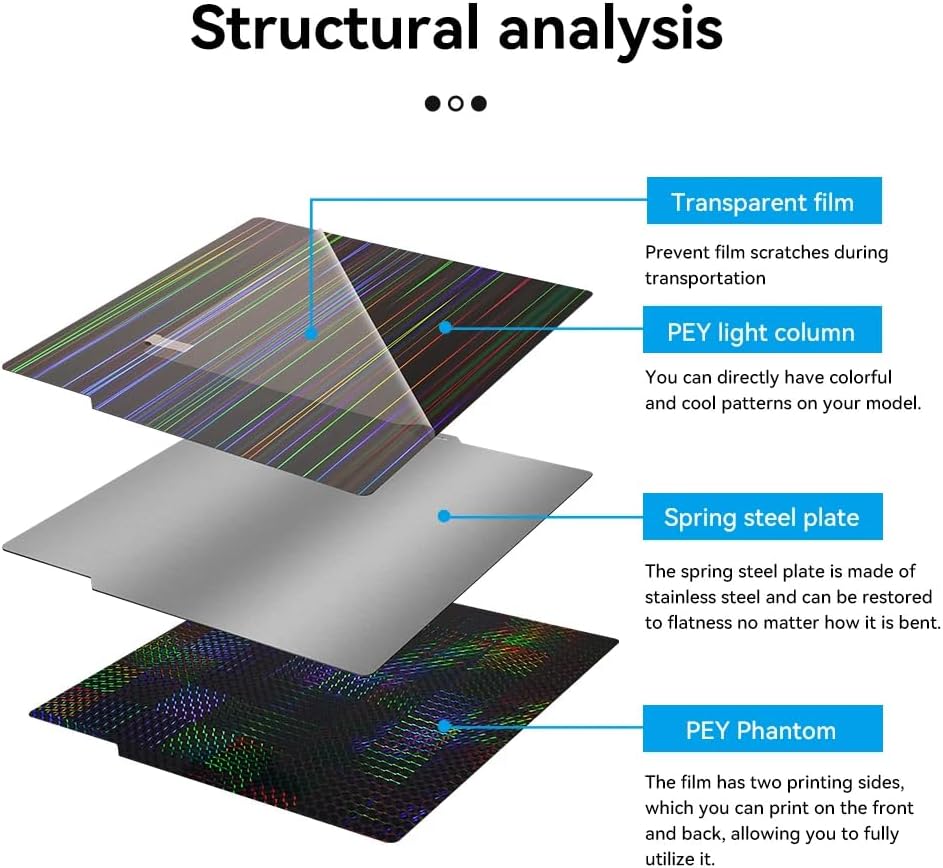 Structural analysis

Transparent film

Prevent film scratches during transportation

PEY light column

You can directly have colorful and cool patterns on your model.

Spring steel plate

The spring steel plate is made of stainless steel and can be restored to flatness no matter how it is bent.

PEY Phantom

The film has two printing sides, which you can print on the front and back, allowing you to fully utilize it.